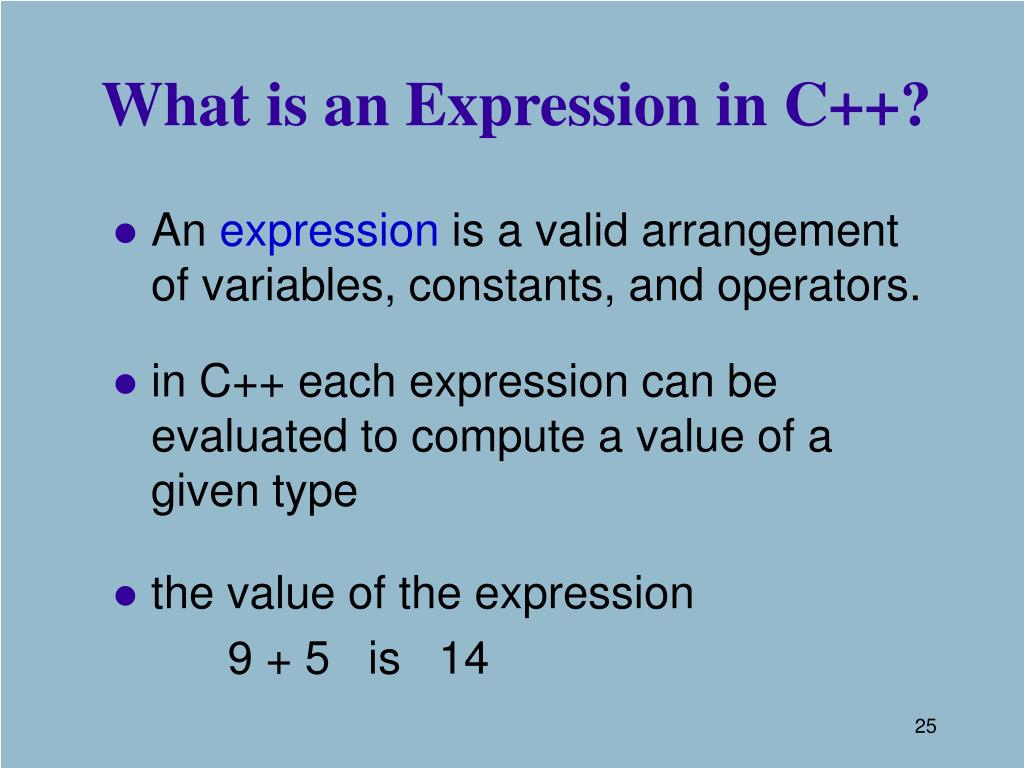 What is an Expression in C++?

● An expression is a valid arrangement of variables, constants, and operators.

● in C++ each expression can be evaluated to compute a value of a given type

● the value of the expression

9 + 5 is 14

25